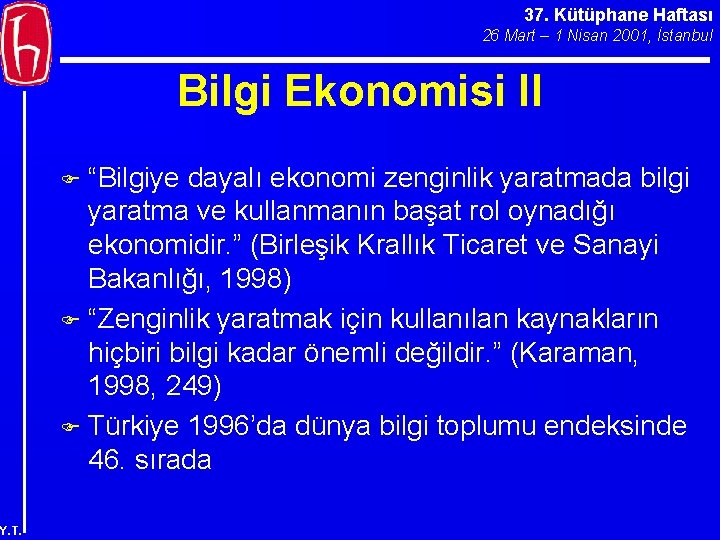 37. Kütüphane Haftası
26 Mart – 1 Nisan 2001, İstanbul

Bilgi Ekonomisi II

“Bilgiye dayalı ekonomi zenginlik yaratmada bilgi yaratma ve kullanmanın başat rol oynadığı ekonomidir.” (Birleşik Krallık Ticaret ve Sanayi Bakanlığı, 1998)

“Zenginlik yaratmak için kullanılan kaynakların hiçbiri bilgi kadar önemli değildir.” (Karaman, 1998, 249)

Türkiye 1996’da dünya bilgi toplumu endeksinde 46. sırada

Y.T.